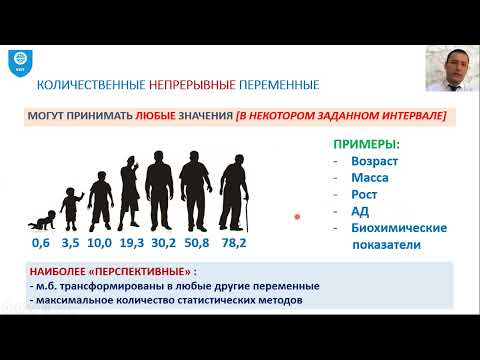 КОЛИЧЕСТВЕННЫЕ НЕПРЕРЫВНЫЕ ПЕРЕМЕННЫЕ

МОГУТ ПРИНИМАТЬ ЛЮБЫЕ ЗНАЧЕНИЯ [В НЕКОТОРОМ ЗАДАННОМ ИНТЕРВАЛЕ]

0,6 3,5 10,0 19,3 30,2 50,8 78,2

ПРИМЕРЫ:
- Возраст
- Масса
- Рост
- АД
- Биохимические показатели

НАИБОЛЕЕ «ПЕРСПЕКТИВНЫЕ» :
- м.б. трансформированы в любые другие переменные
- максимальное количество статистических методов